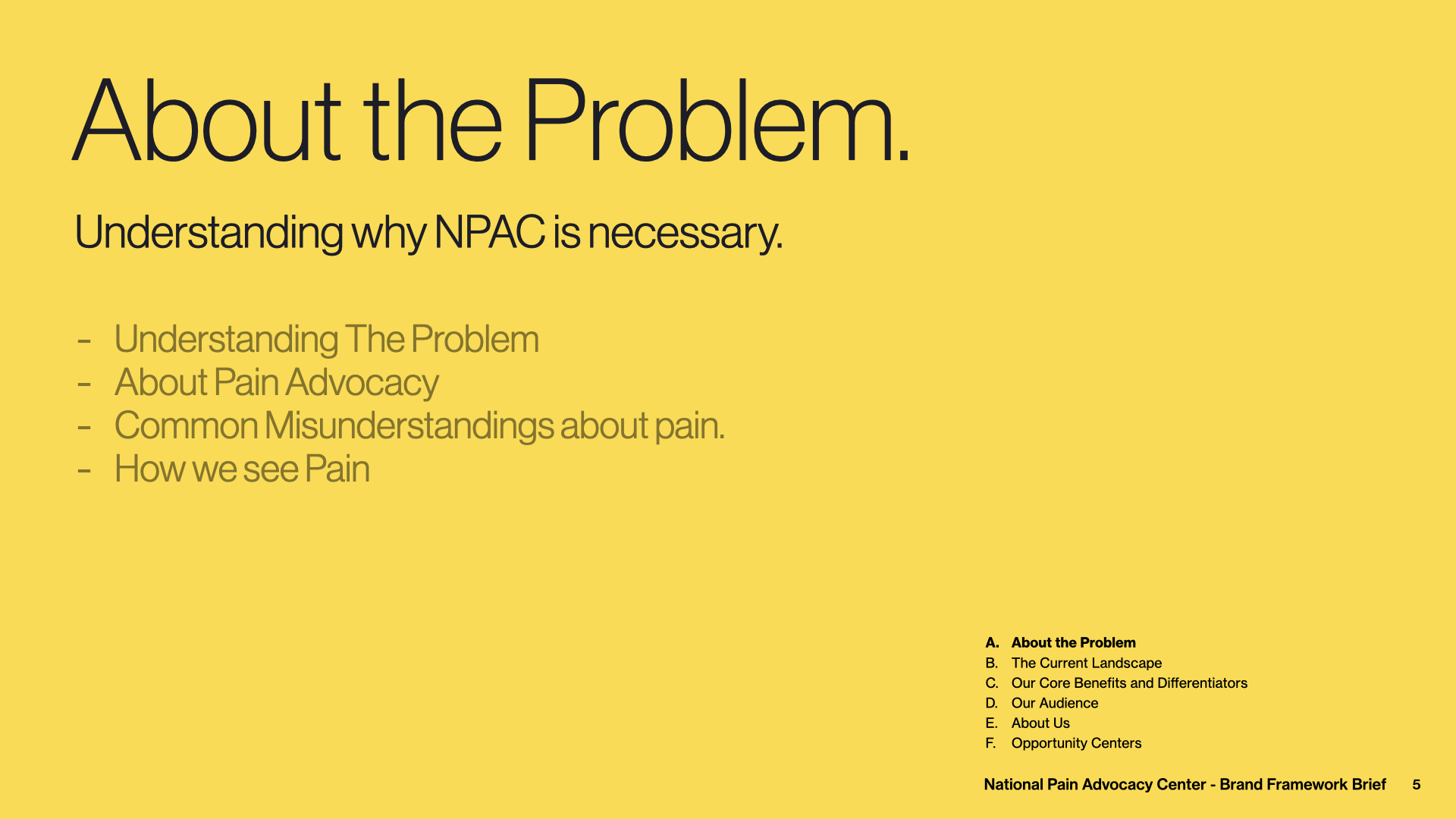 About the Problem.

Understanding why NPAC is necessary.

- Understanding The Problem
- About Pain Advocacy
- Common Misunderstandings about pain.
- How we see Pain

A. About the Problem
B. The Current Landscape
C. Our Core Benefits and Differentiators
D. Our Audience
E. About Us
F. Opportunity Centers

National Pain Advocacy Center - Brand Framework Brief 5